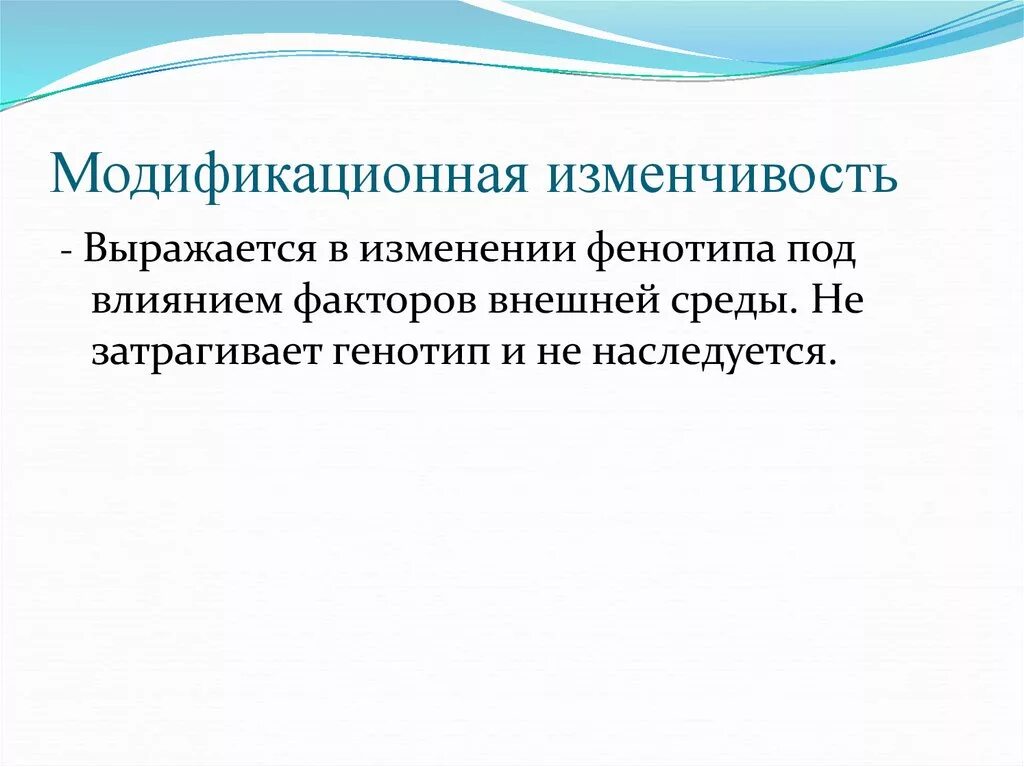 Модификационная изменчивость

- Выражается в изменении фенотипа под влиянием факторов внешней среды. Не затрагивает генотип и не наследуется.